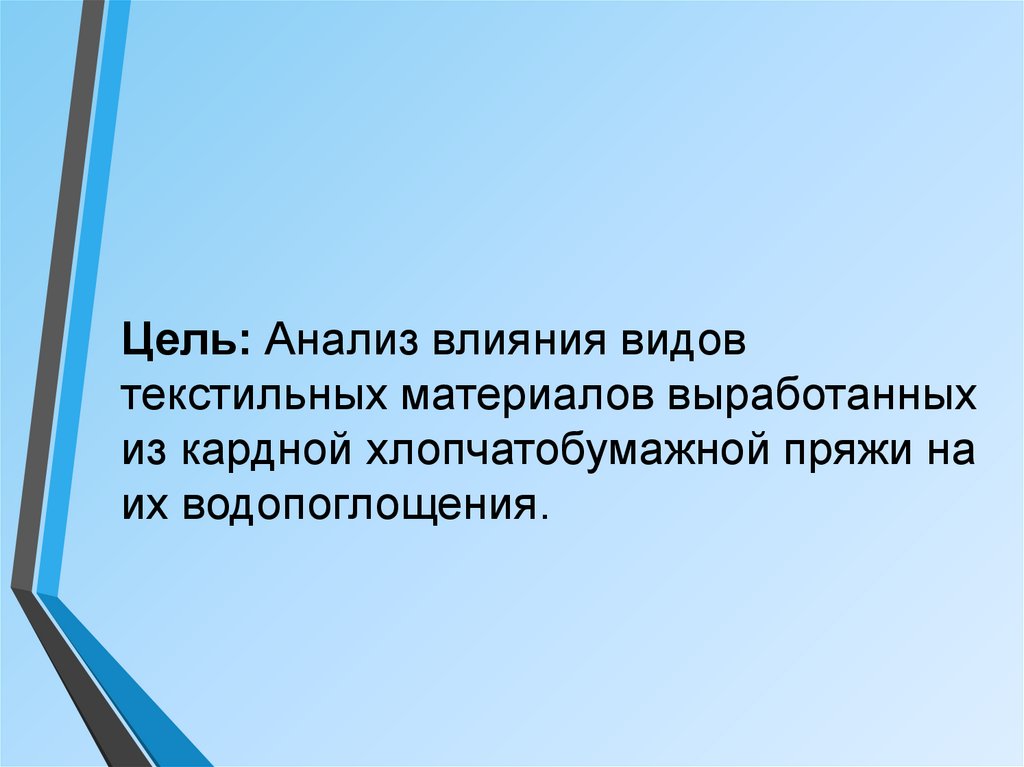 Цель: Анализ влияния видов текстильных материалов выработанных из кардной хлопчатобумажной пряжи на их водопоглощения.